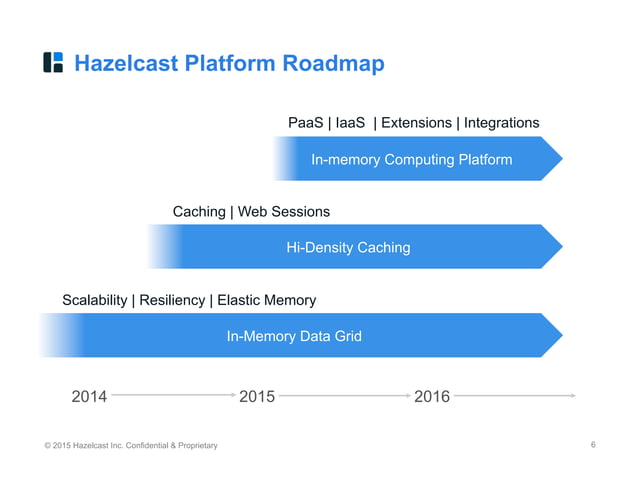 Hazelcast Platform Roadmap

PaaS | IaaS | Extensions | Integrations

In-memory Computing Platform

Caching | Web Sessions

Hi-Density Caching

Scalability | Resiliency | Elastic Memory

In-Memory Data Grid

2014 2015 2016

© 2015 Hazelcast Inc. Confidential & Proprietary

6